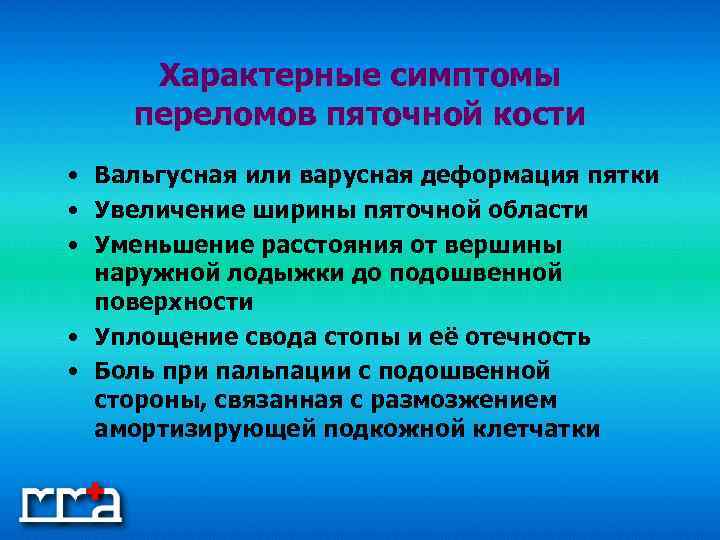 Характерные симптомы переломов пяточной кости

• Вальгусная или варусная деформация пятки
• Увеличение ширины пяточной области
• Уменьшение расстояния от вершины наружной лодыжки до подошвенной поверхности
• Уплощение свода стопы и её отечность
• Боль при пальпации с подошвенной стороны, связанная с размозжением амортизирующей подкожной клетчатки

mma